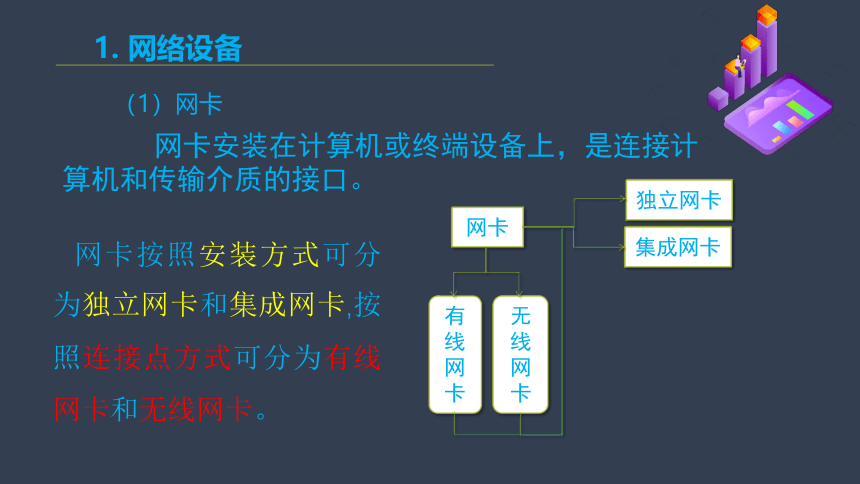 1. 网络设备

（1）网卡

网卡安装在计算机或终端设备上，是连接计算机和传输介质的接口。

网卡按照安装方式可分为独立网卡和集成网卡,按照连接点方式可分为有线网卡和无线网卡。

网卡

独立网卡

集成网卡

有线网卡

无线网卡